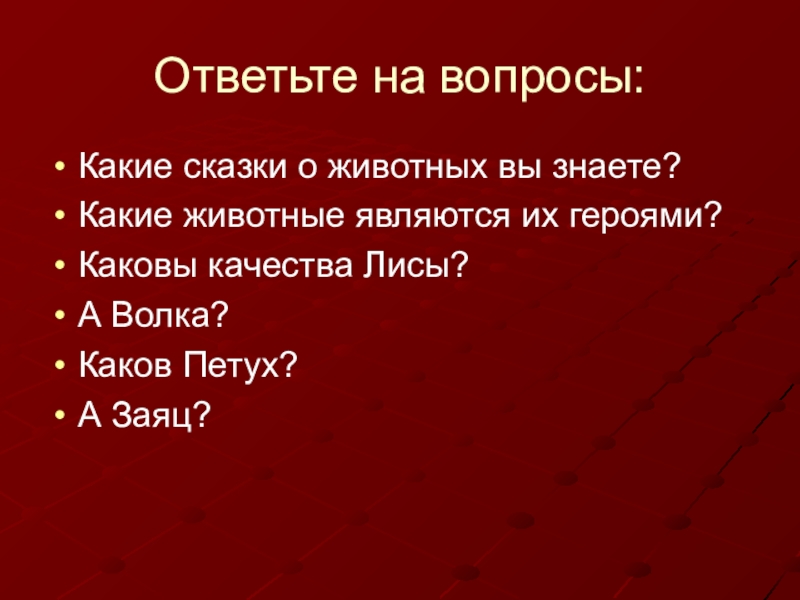 Ответьте на вопросы:

• Какие сказки о животных вы знаете?
• Какие животные являются их героями?
• Каковы качества Лисы?
• А Волка?
• Каков Петух?
• А Заяц?